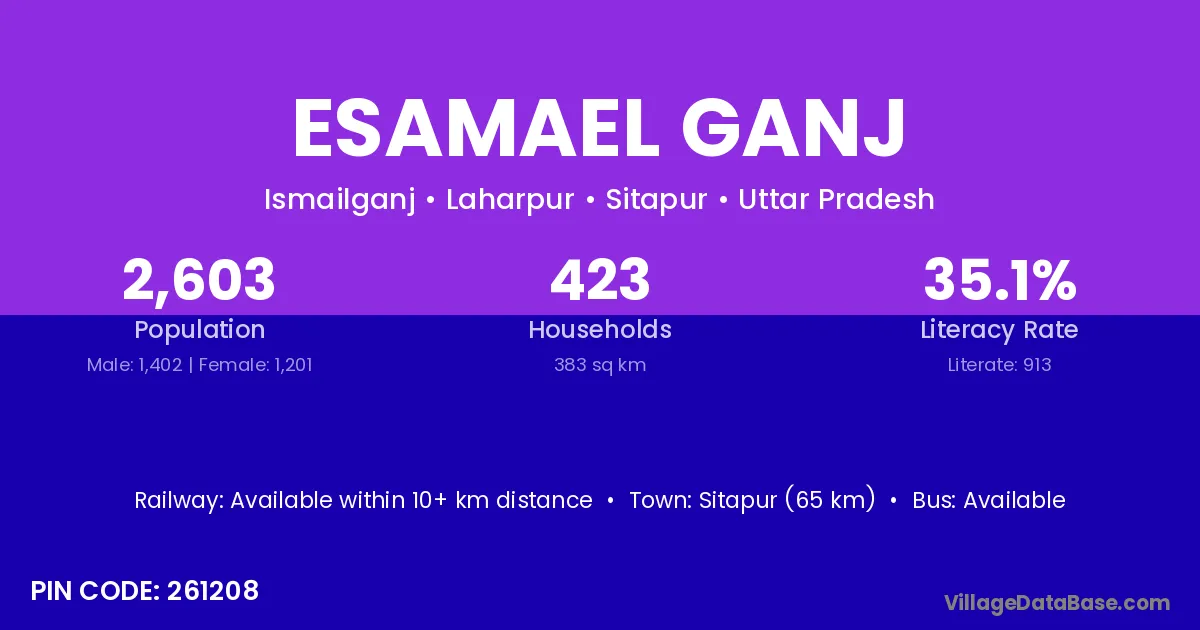 ESAMAEL GANJ

Ismailganj • Laharpur • Sitapur • Uttar Pradesh

2,603
Population
Male: 1,402 | Female: 1,201

423
Households
383 sq km

35.1%
Literacy Rate
Literate: 913

Railway: Available within 10+ km distance • Town: Sitapur (65 km) • Bus: Available

PIN CODE: 261208

VillageDataBase.com